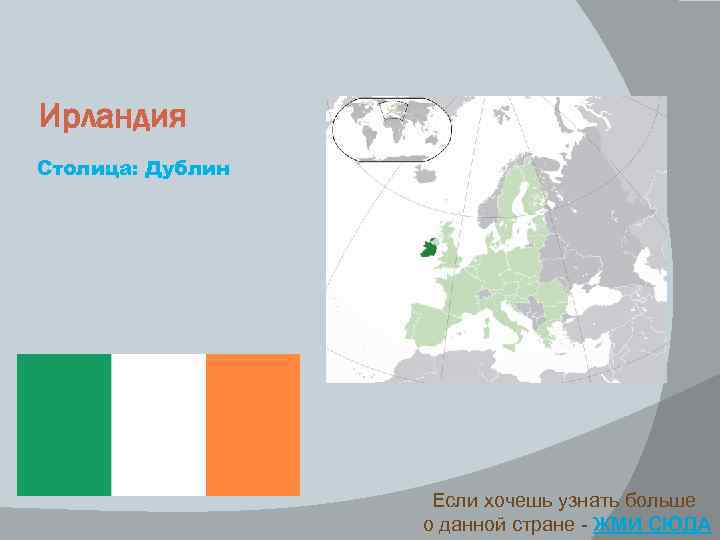 Ирландия

Столица: Дублин

Если хочешь узнать больше о данной стране - ЖМИ СЮДА